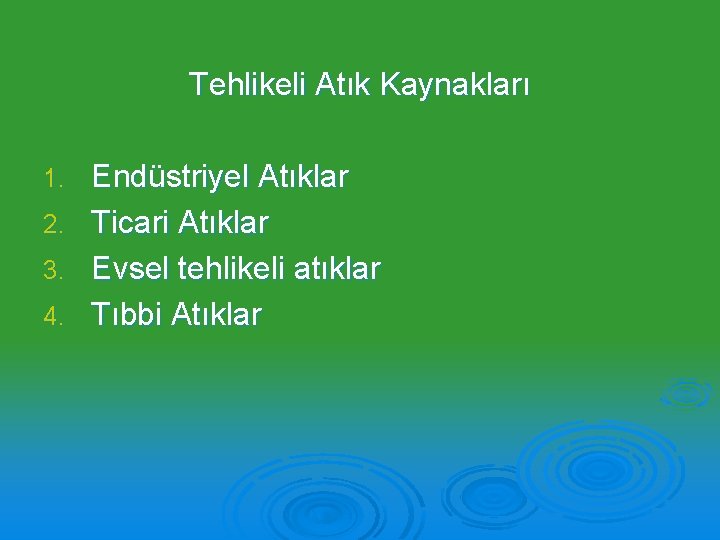 Tehlikeli Atık Kaynakları

1. Endüstriyel Atıklar
2. Ticari Atıklar
3. Evsel tehlikeli atıklar
4. Tıbbi Atıklar